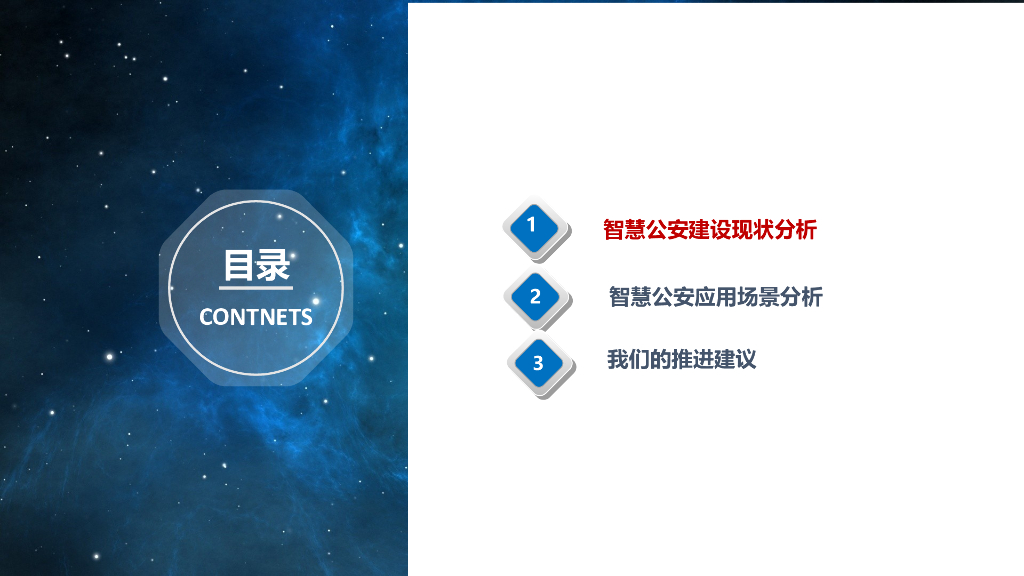 目录
CONTNETS

1 智慧公安建设现状分析

2 智慧公安应用场景分析

3 我们的推进建议